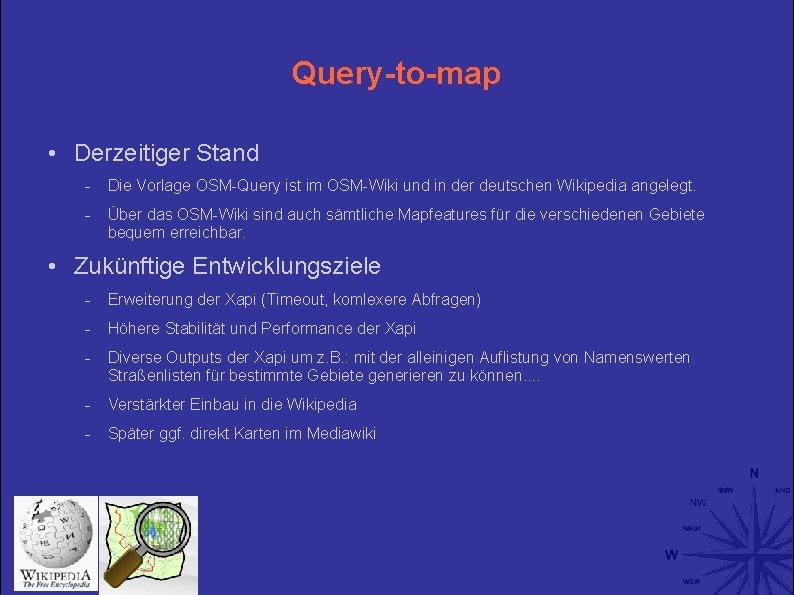 Query-to-map

• Derzeitiger Stand

– Die Vorlage OSM-Query ist im OSM-Wiki und in der deutschen Wikipedia angelegt.

– Über das OSM-Wiki sind auch sämtliche Mapfeatures für die verschiedenen Gebiete bequem erreichbar.

• Zukünftige Entwicklungsziele

– Erweiterung der Xapi (Timeout, komlexere Abfragen)

– Höhere Stabilität und Performance der Xapi

– Diverse Outputs der Xapi um z.B.: mit der alleinigen Auflistung von Namenswerten Straßenlisten für bestimmte Gebiete generieren zu können....

– Verstärkter Einbau in die Wikipedia

– Später ggf. direkt Karten im Mediawiki

WIKIPEDIA
The Free Encyclopedia

N
NNW
NNO
NW
WNW
W
WSW